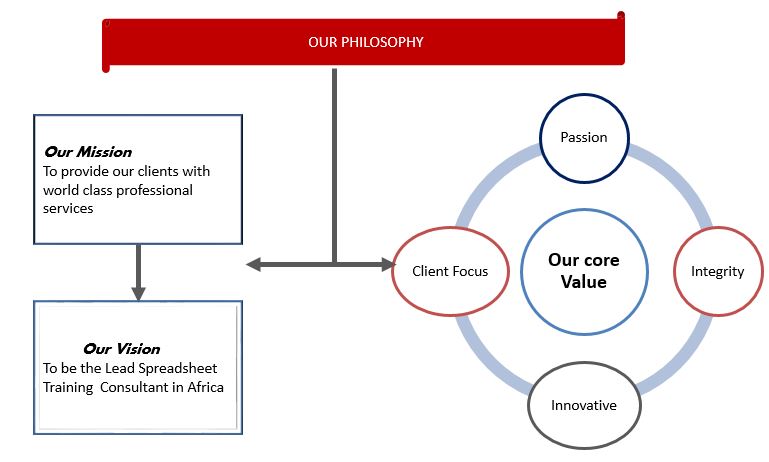 OUR PHILOSOPHY

Our Mission
To provide our clients with world class professional services

Our Vision
To be the Lead Spreadsheet Training Consultant in Africa

Passion

Client Focus

Our core Value

Integrity

Innovative